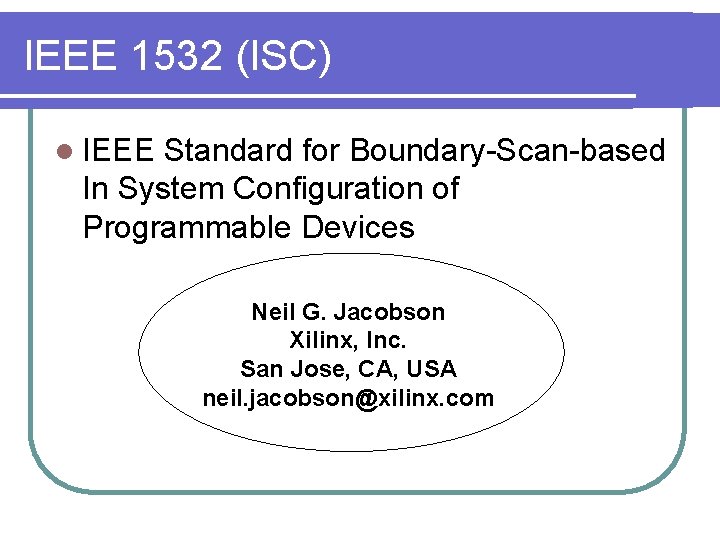 IEEE 1532 (ISC)

IEEE Standard for Boundary-Scan-based In System Configuration of Programmable Devices

Neil G. Jacobson
Xilinx, Inc.
San Jose, CA, USA
neil.jacobson@xilinx.com